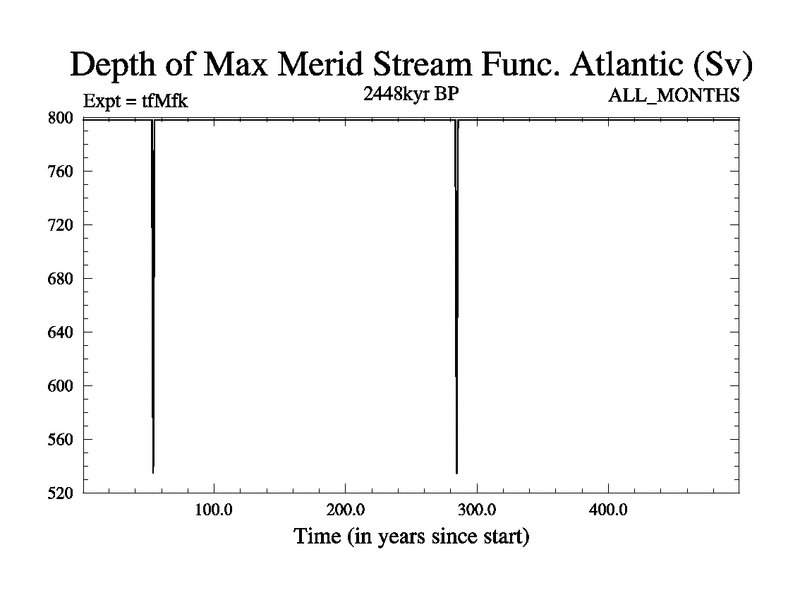 Depth of Max Merid Stream Func. Atlantic (Sv)

Expt = tfMfk

2448kyr BP

ALL_MONTHS

800
760
720
680
640
600
560
520

100.0
200.0
300.0
400.0

Time (in years since start)